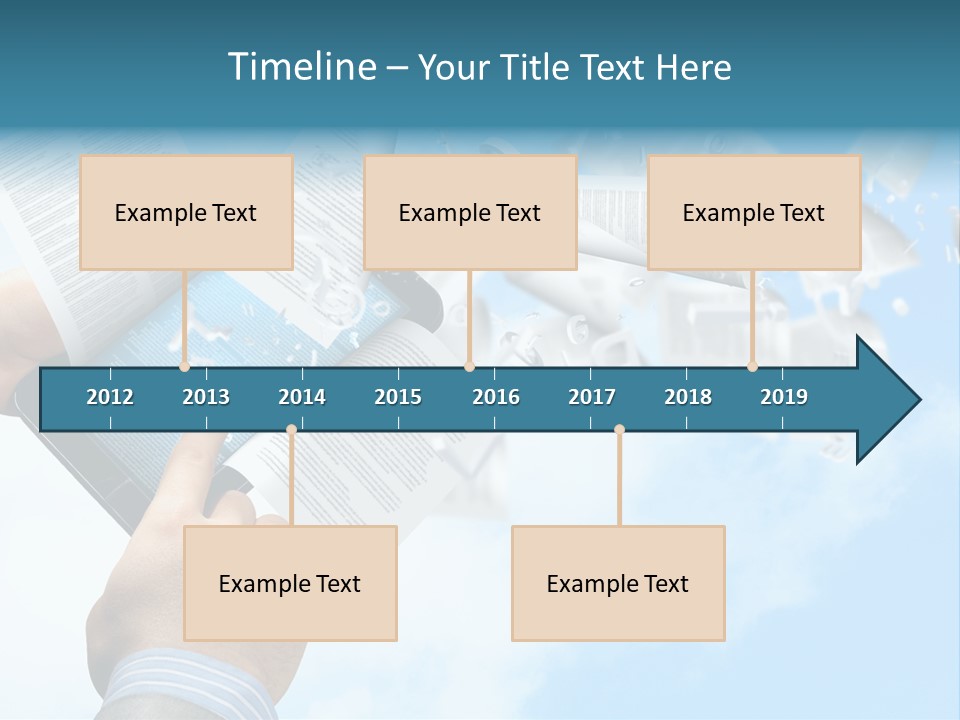 Timeline – Your Title Text Here

Example Text

Example Text

Example Text

2012 2013 2014 2015 2016 2017 2018 2019

Example Text

Example Text